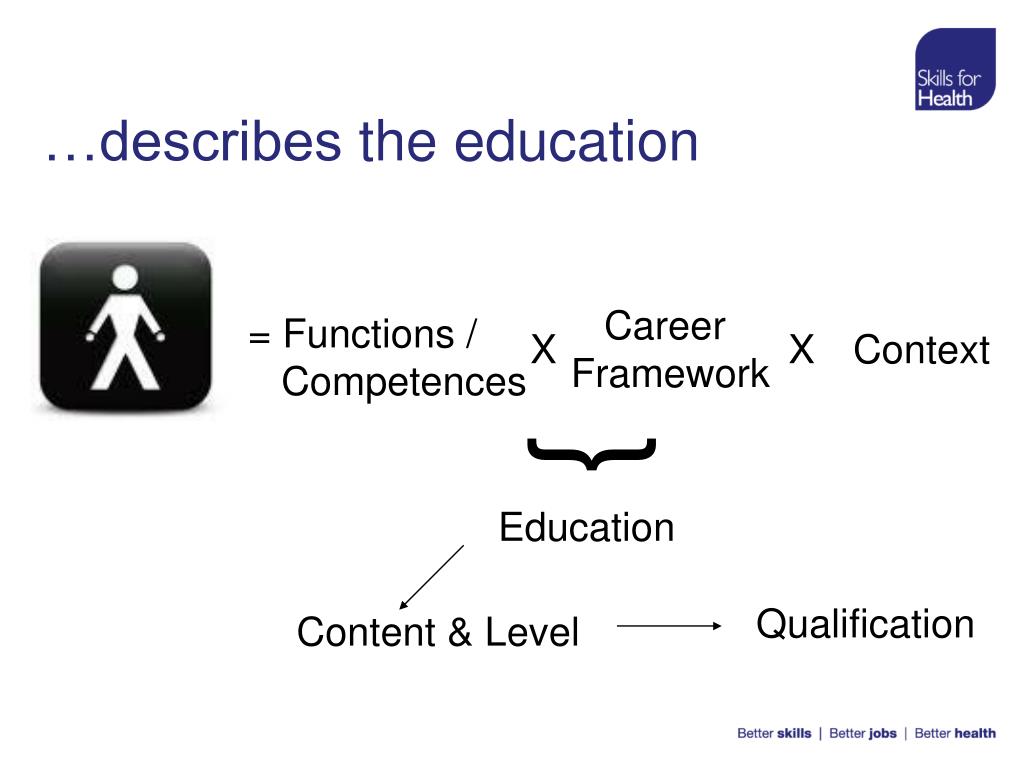 Skills for Health

…describes the education

= Functions / Competences X Career Framework X Context

Education

Content & Level

Qualification

Better skills | Better jobs | Better health